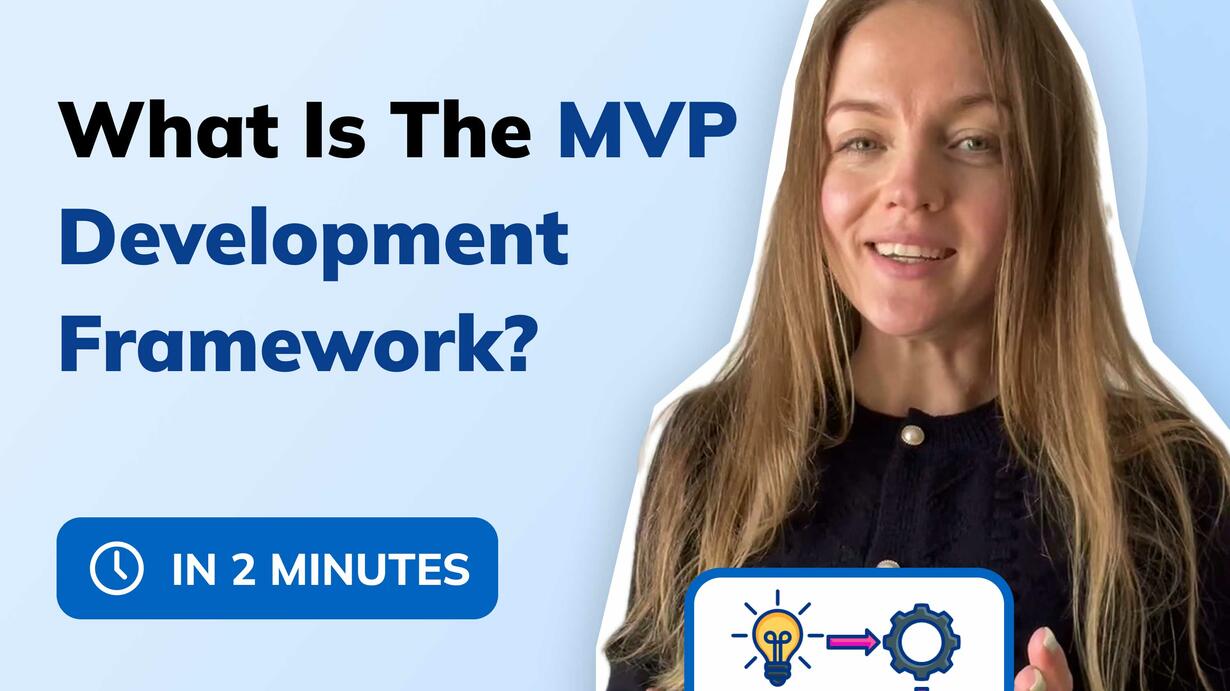 What Is The MVP Development Framework?

IN 2 MINUTES